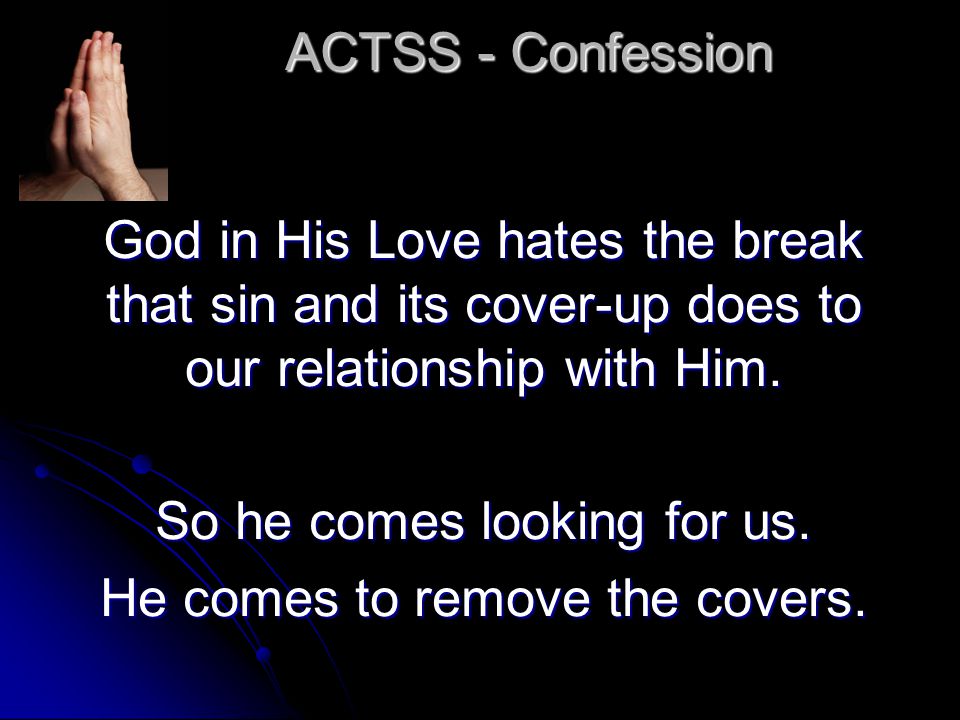 ACTSS - Confession

God in His Love hates the break that sin and its cover-up does to our relationship with Him.

So he comes looking for us.

He comes to remove the covers.